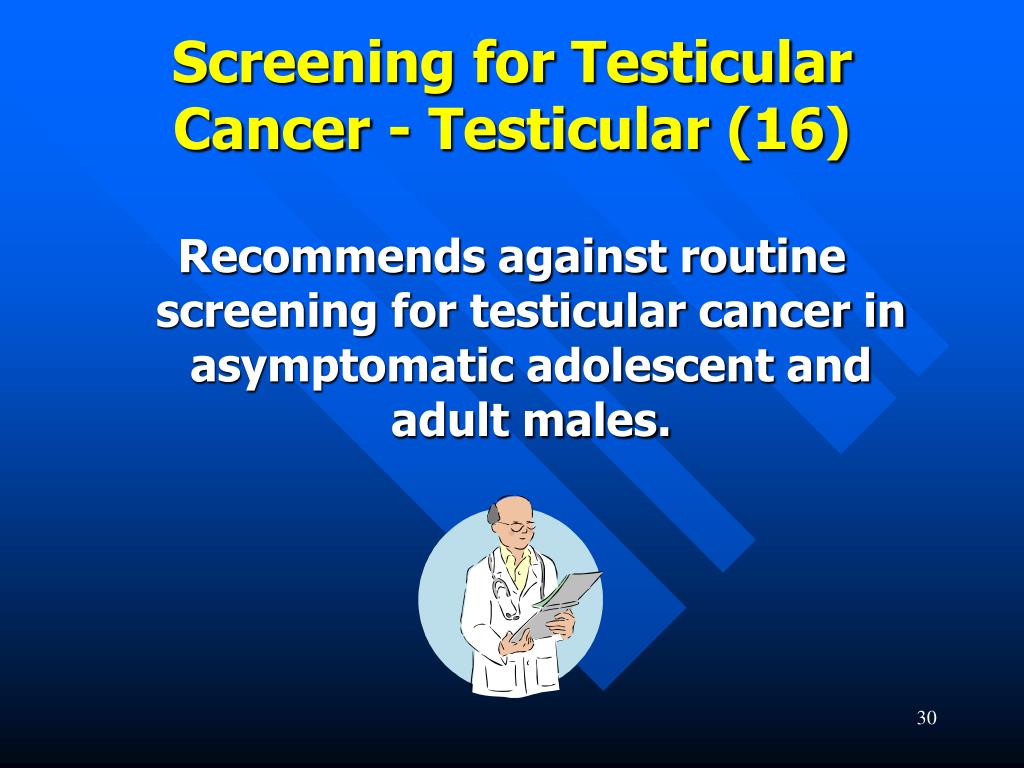 Screening for Testicular Cancer - Testicular (16)

Recommends against routine screening for testicular cancer in asymptomatic adolescent and adult males.

30